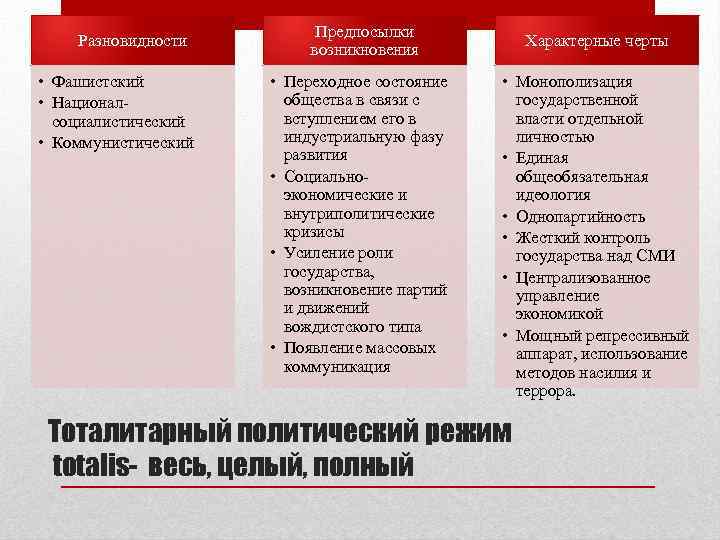 Разновидности

• Фашистский
• Национал-социалистический
• Коммунистический

Предпосылки возникновения

• Переходное состояние общества в связи с вступлением его в индустриальную фазу развития
• Социально-экономические и внутриполитические кризисы
• Усиление роли государства, возникновение партий и движений вождистского типа
• Появление массовых коммуникация

Характерные черты

• Монополизация государственной власти отдельной личностью
• Единая общеобязательная идеология
• Однопартийность
• Жесткий контроль государства над СМИ
• Централизованное управление экономикой
• Мощный репрессивный аппарат, использование методов насилия и террора.

Тоталитарный политический режим
totalis- весь, целый, полный